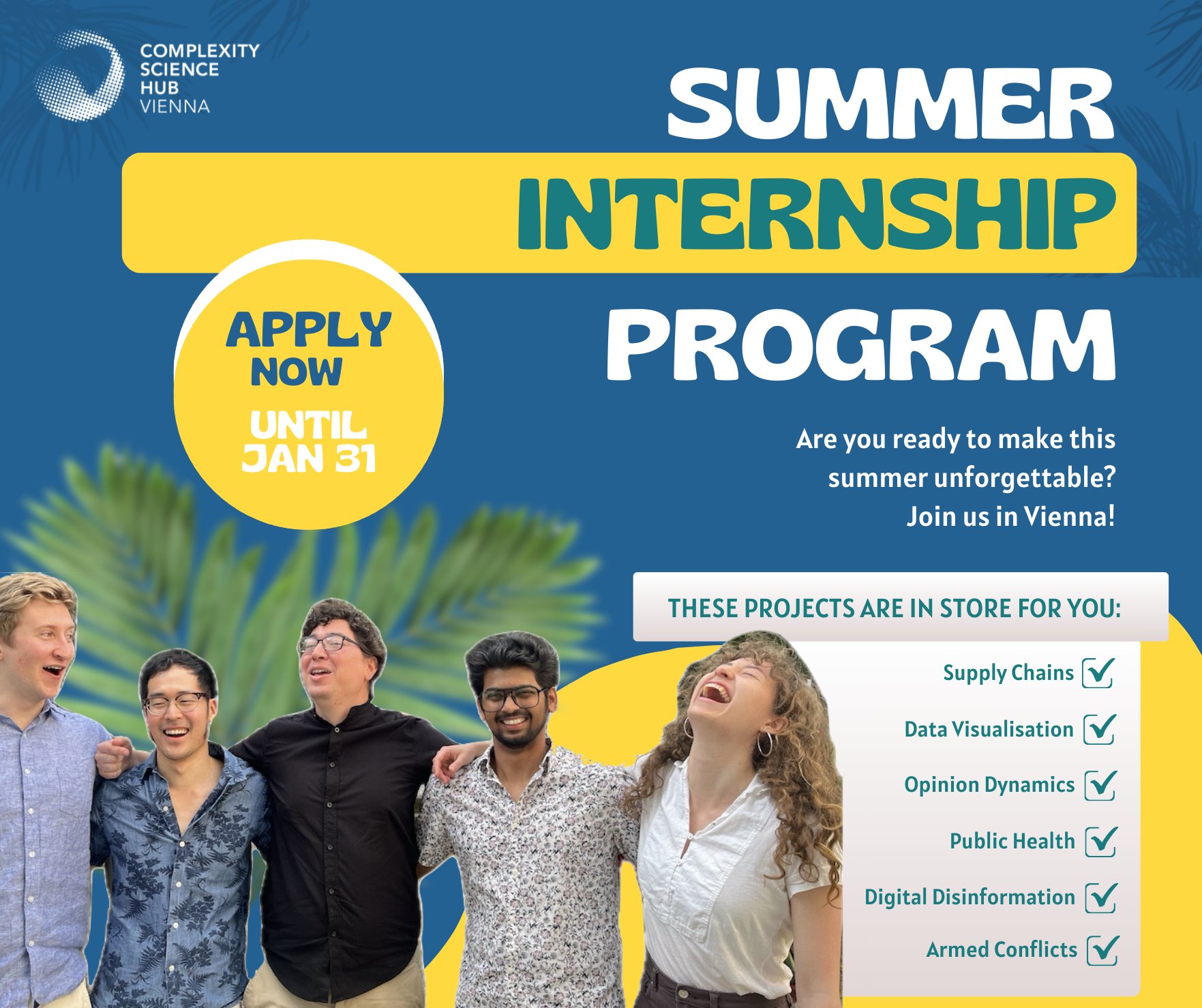 COMPLEXITY SCIENCE HUB VIENNA

SUMMER INTERNSHIP PROGRAM

APPLY NOW UNTIL JAN 31

Are you ready to make this summer unforgettable? Join us in Vienna!

THESE PROJECTS ARE IN STORE FOR YOU:

Supply Chains
Data Visualisation
Opinion Dynamics
Public Health
Digital Disinformation
Armed Conflicts